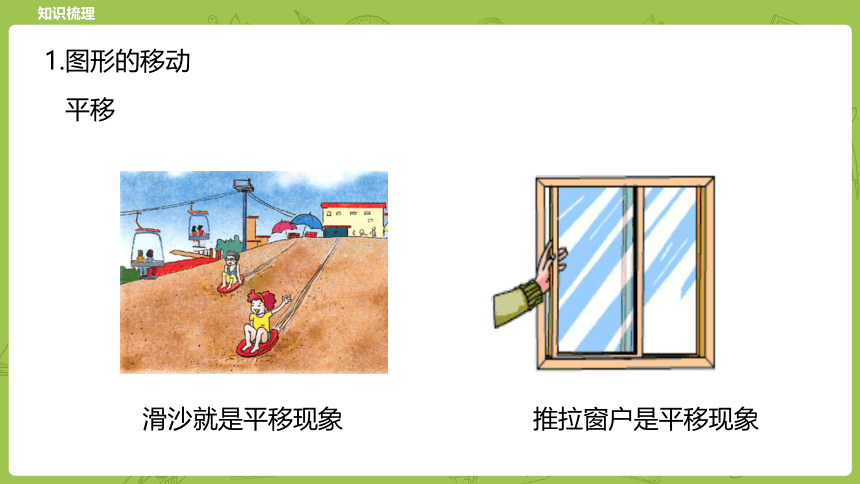 知识梳理

1.图形的移动

平移

滑沙就是平移现象

推拉窗户是平移现象